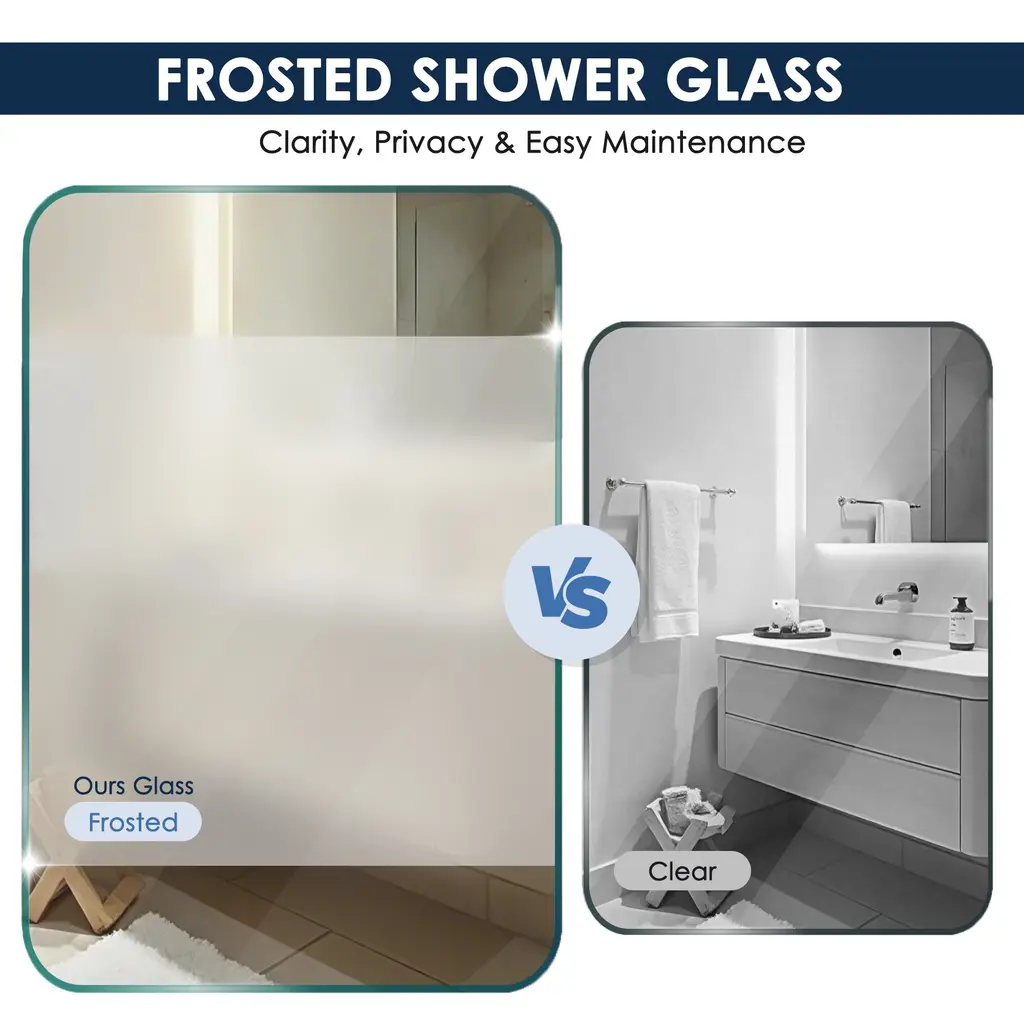 FROSTED SHOWER GLASS
Clarity, Privacy & Easy Maintenance

Ours Glass
Frosted

VS

Clear